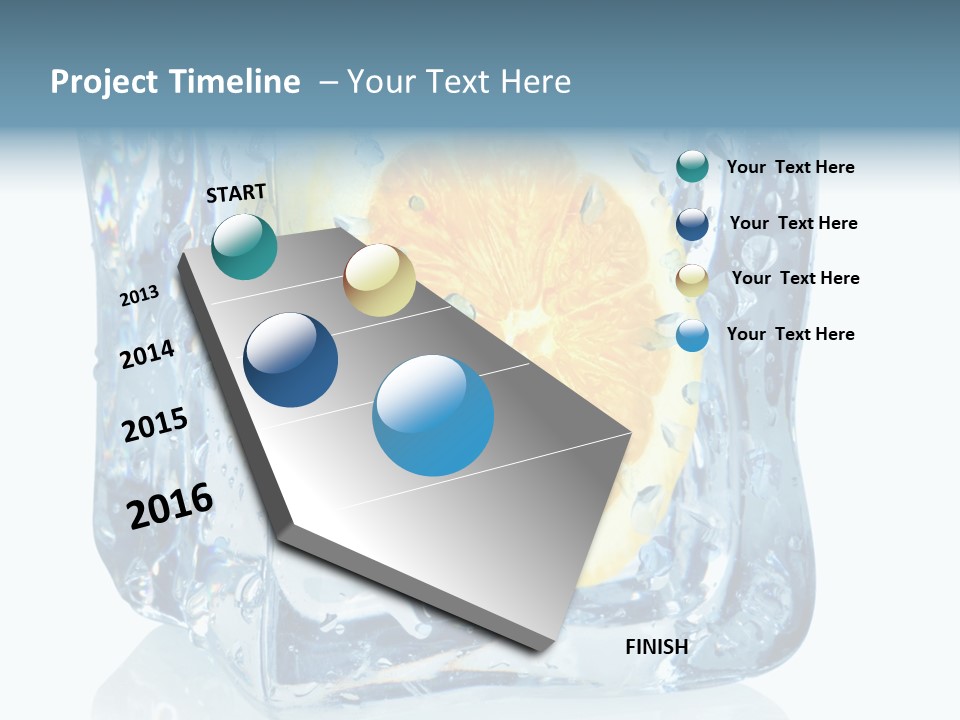 Project Timeline – Your Text Here

START

2013

2014

2015

2016

FINISH

Your Text Here

Your Text Here

Your Text Here

Your Text Here